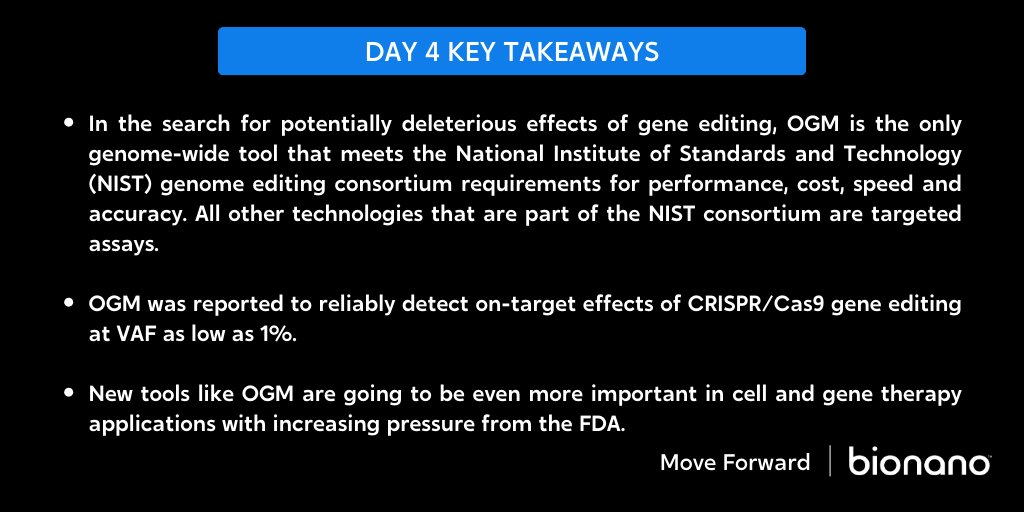 DAY 4 KEY TAKEAWAYS

• In the search for potentially deleterious effects of gene editing, OGM is the only genome-wide tool that meets the National Institute of Standards and Technology (NIST) genome editing consortium requirements for performance, cost, speed and accuracy. All other technologies that are part of the NIST consortium are targeted assays.

• OGM was reported to reliably detect on-target effects of CRISPR/Cas9 gene editing at VAF as low as 1%.

• New tools like OGM are going to be even more important in cell and gene therapy applications with increasing pressure from the FDA.

Move Forward | bionano